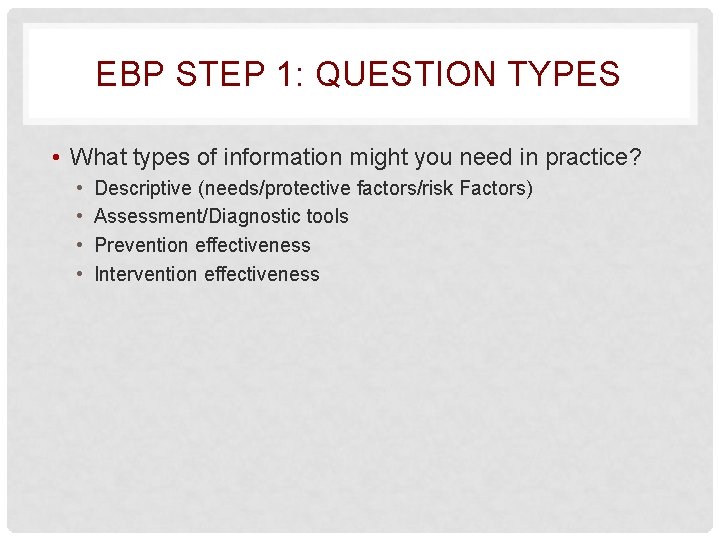 EBP STEP 1: QUESTION TYPES

• What types of information might you need in practice?
  • Descriptive (needs/protective factors/risk Factors)
  • Assessment/Diagnostic tools
  • Prevention effectiveness
  • Intervention effectiveness